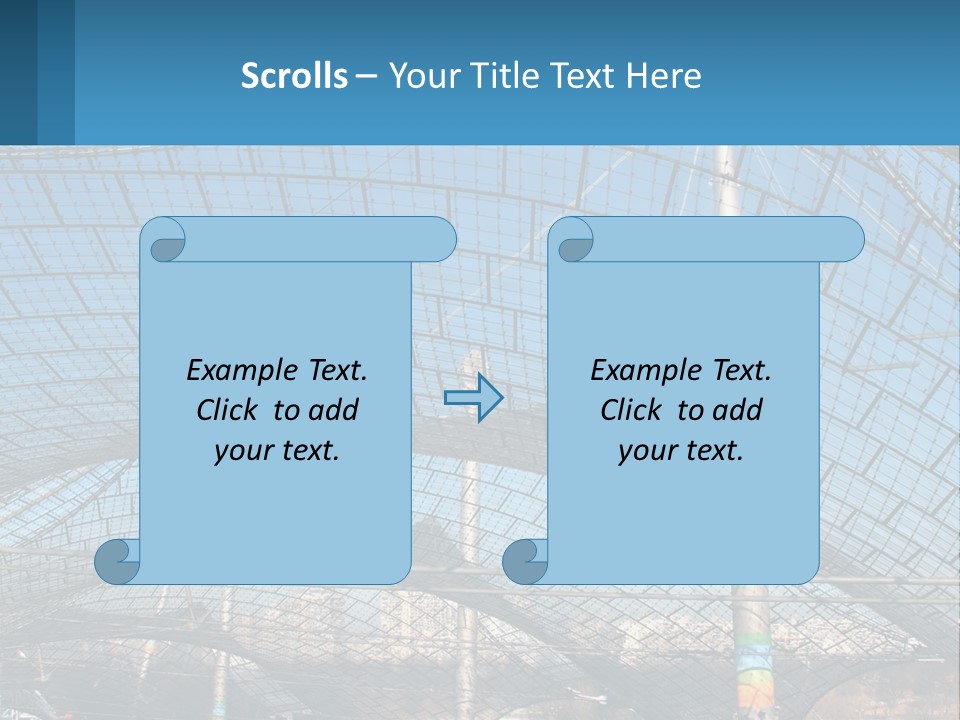 Scrolls – Your Title Text Here

Example Text. Click to add your text.

Example Text. Click to add your text.